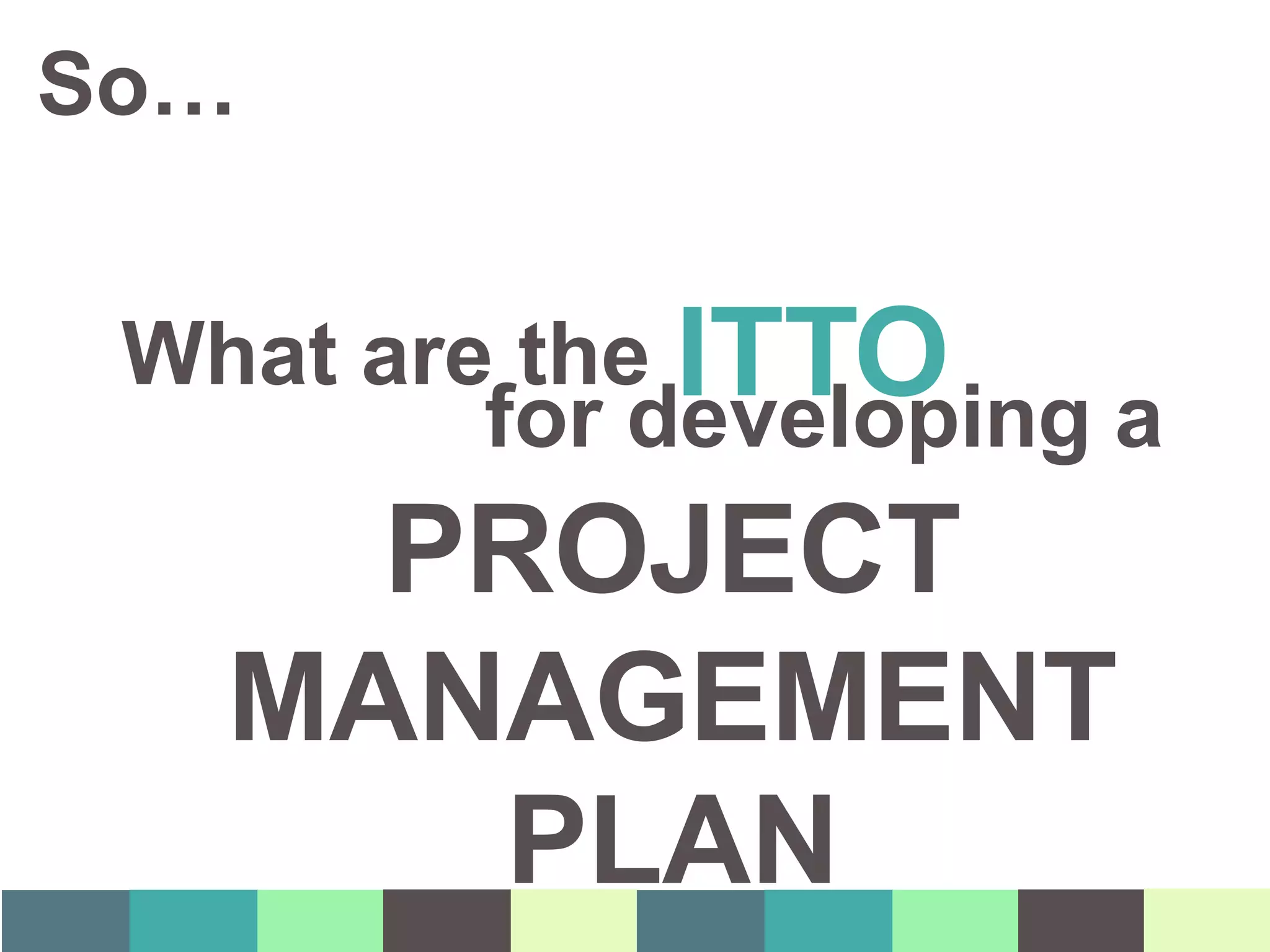 So…

What are the ITTO for developing a

PROJECT MANAGEMENT PLAN